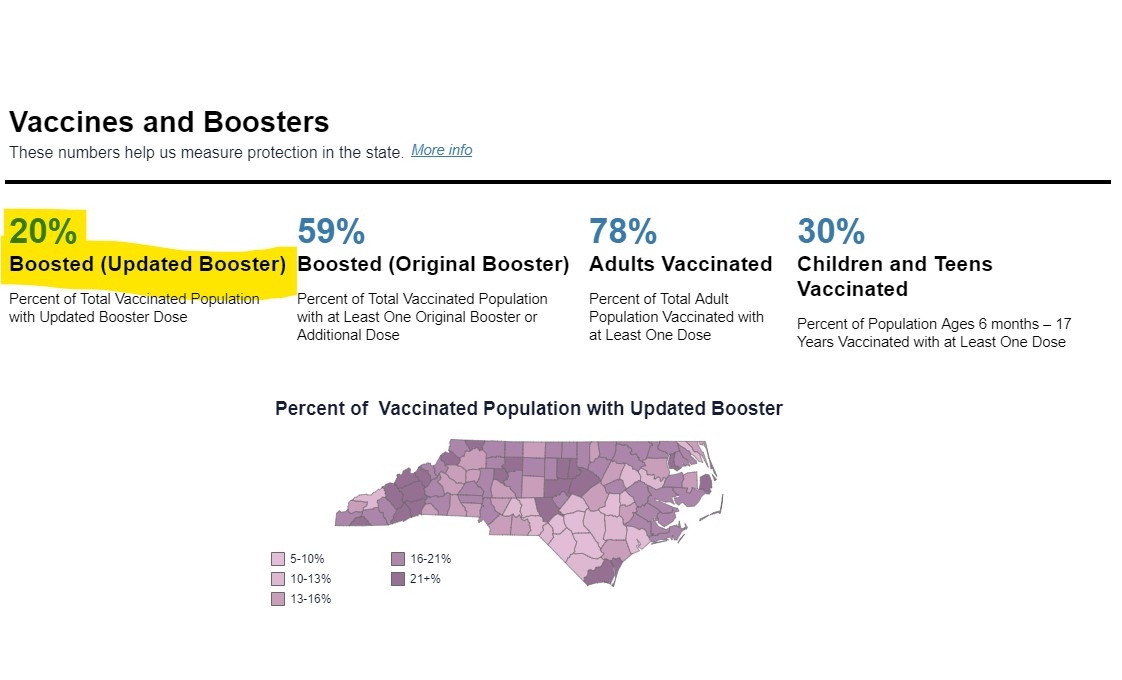 Vaccines and Boosters
These numbers help us measure protection in the state. More info

20%
Boosted (Updated Booster)
Percent of Total Vaccinated Population with Updated Booster Dose

59%
Boosted (Original Booster)
Percent of Total Vaccinated Population with at Least One Original Booster or Additional Dose

78%
Adults Vaccinated
Percent of Total Adult Population Vaccinated with at Least One Dose

30%
Children and Teens Vaccinated
Percent of Population Ages 6 months – 17 Years Vaccinated with at Least One Dose

Percent of Vaccinated Population with Updated Booster

5-10%
10-13%
13-16%
16-21%
21+%